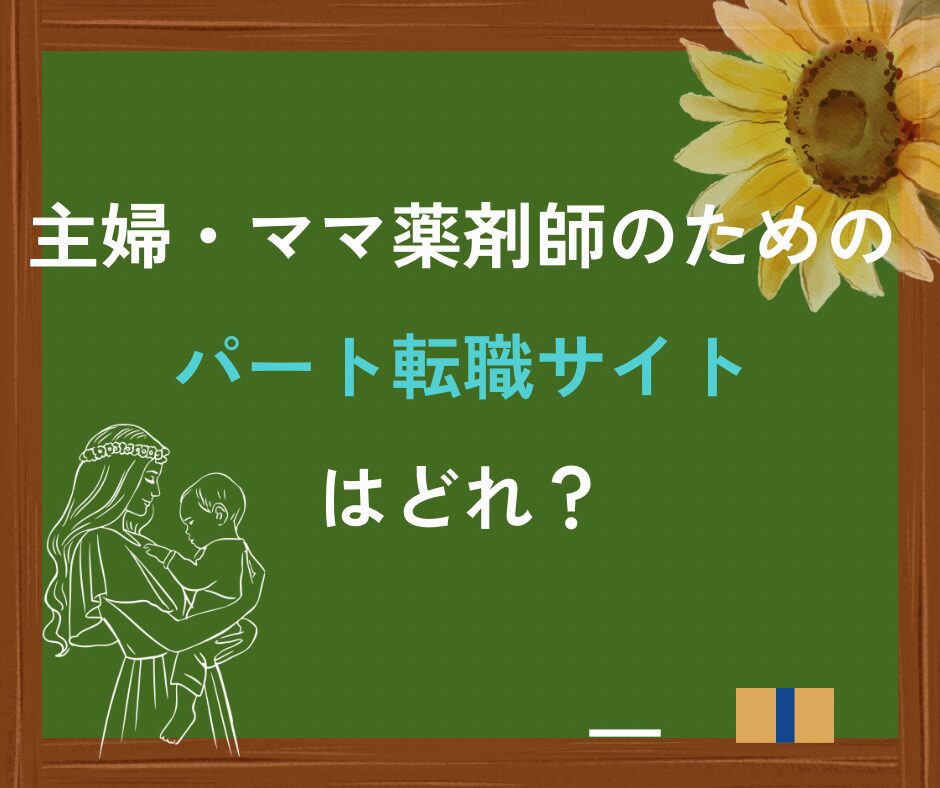 主婦・ママ薬剤師のための

パート転職サイト

はどれ？